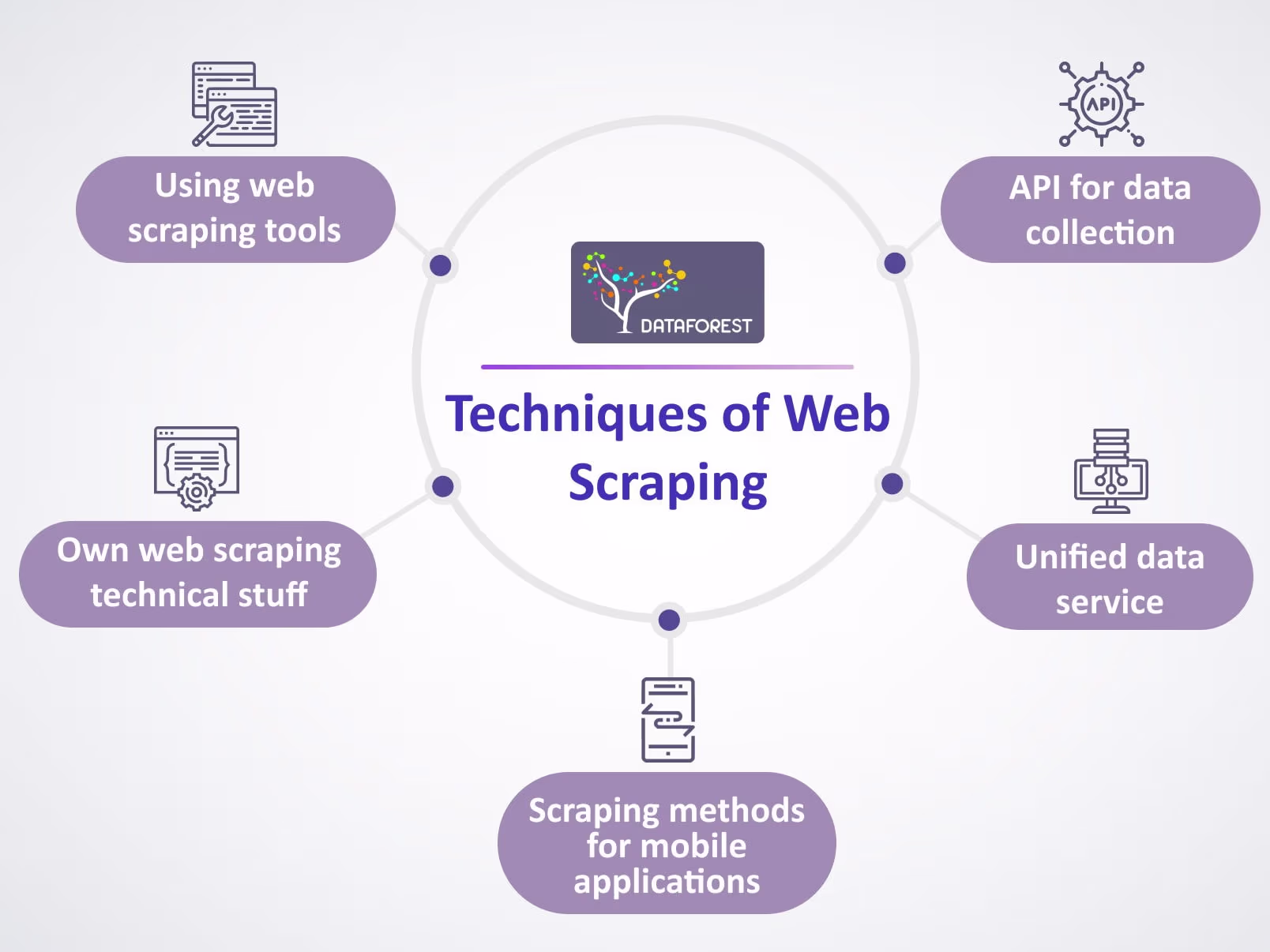 Using web scraping tools

API

API for data collection

DATAFOREST

Techniques of Web Scraping

Own web scraping technical stuff

Unified data service

Scraping methods for mobile applications